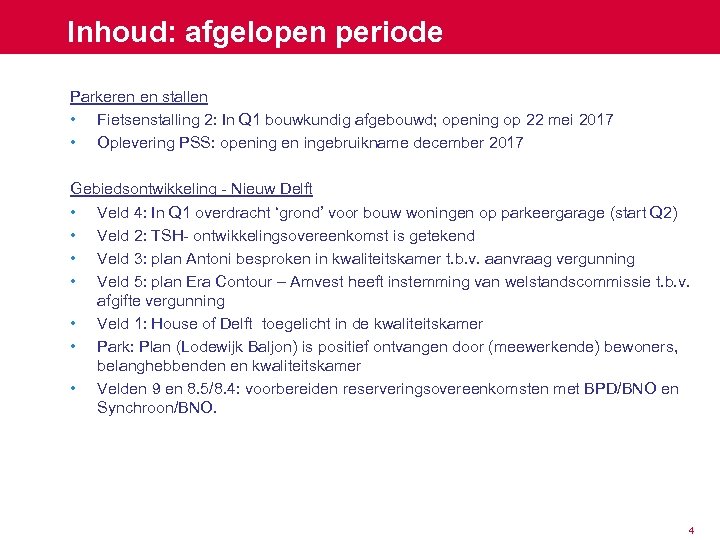 Inhoud: afgelopen periode

Parkeren en stallen
• Fietsenstalling 2: In Q1 bouwkundig afgebouwd; opening op 22 mei 2017
• Oplevering PSS: opening en ingebruikname december 2017

Gebiedsontwikkeling - Nieuw Delft
• Veld 4: In Q1 overdracht 'grond' voor bouw woningen op parkeergarage (start Q2)
• Veld 2: TSH- ontwikkelingsovereenkomst is getekend
• Veld 3: plan Antoni besproken in kwaliteitskamer t.b.v. aanvraag vergunning
• Veld 5: plan Era Contour – Amvest heeft instemming van welstandscommissie t.b.v. afgifte vergunning
• Veld 1: House of Delft toegelicht in de kwaliteitskamer
• Park: Plan (Lodewijk Baljon) is positief ontvangen door (meewerkende) bewoners, belanghebbenden en kwaliteitskamer
• Velden 9 en 8.5/8.4: voorbereiden reserveringsovereenkomsten met BPD/BNO en Synchroon/BNO.

4